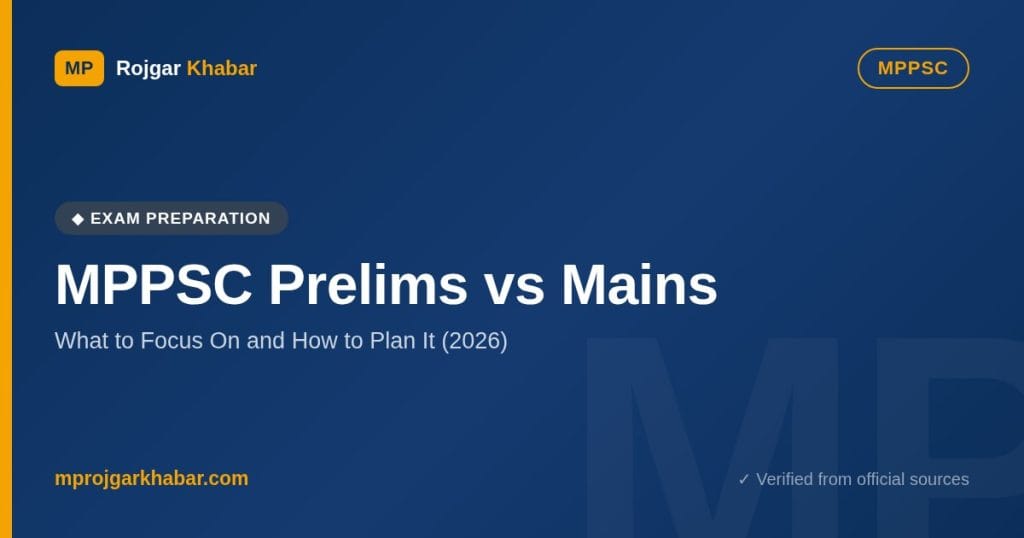 MP Rojgar Khabar

MPPSC

◆ EXAM PREPARATION

MPPSC Prelims vs Mains

What to Focus On and How to Plan It (2026)

MP

mprojgarkhabar.com

✓ Verified from official sources